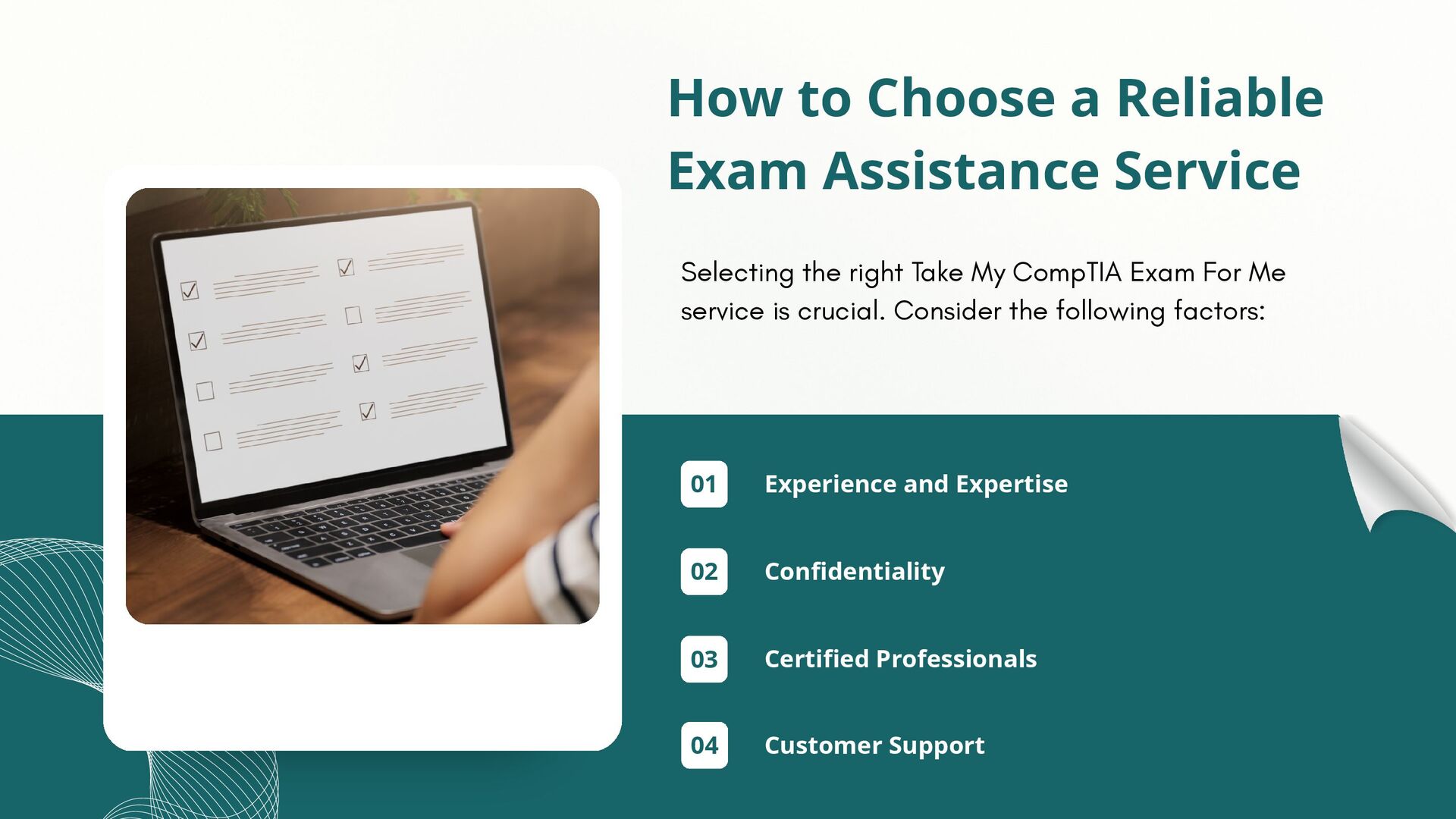 How to Choose a Reliable Exam Assistance Service

Selecting the right Take My CompTIA Exam For Me service is crucial. Consider the following factors:

01 Experience and Expertise

02 Confidentiality

03 Certified Professionals

04 Customer Support